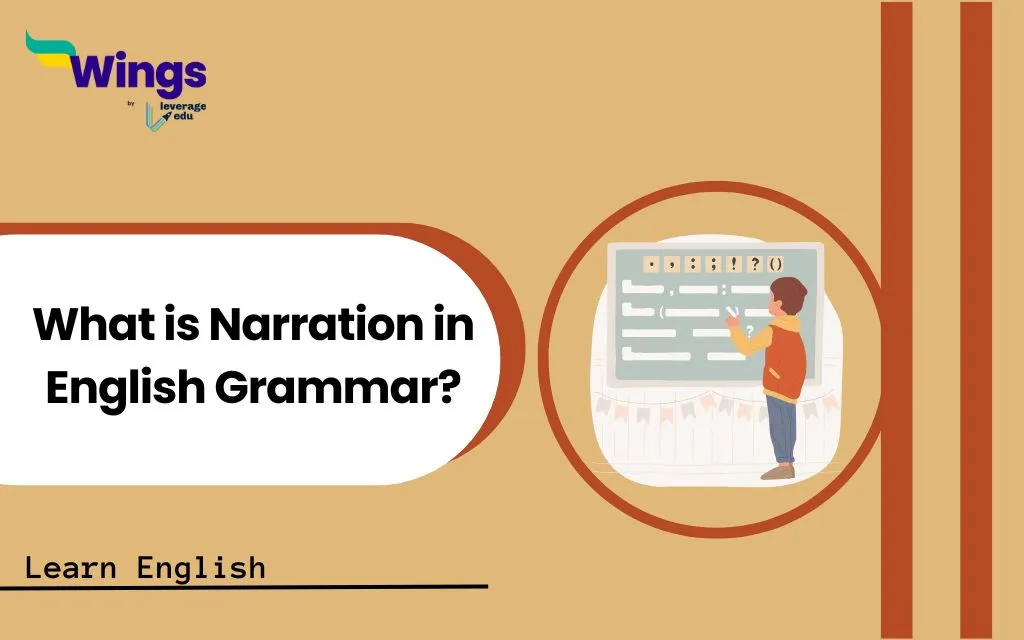 Wings
by leverage edu

What is Narration in English Grammar?

. , : ; ! ? ()

, :

( ?

Learn English